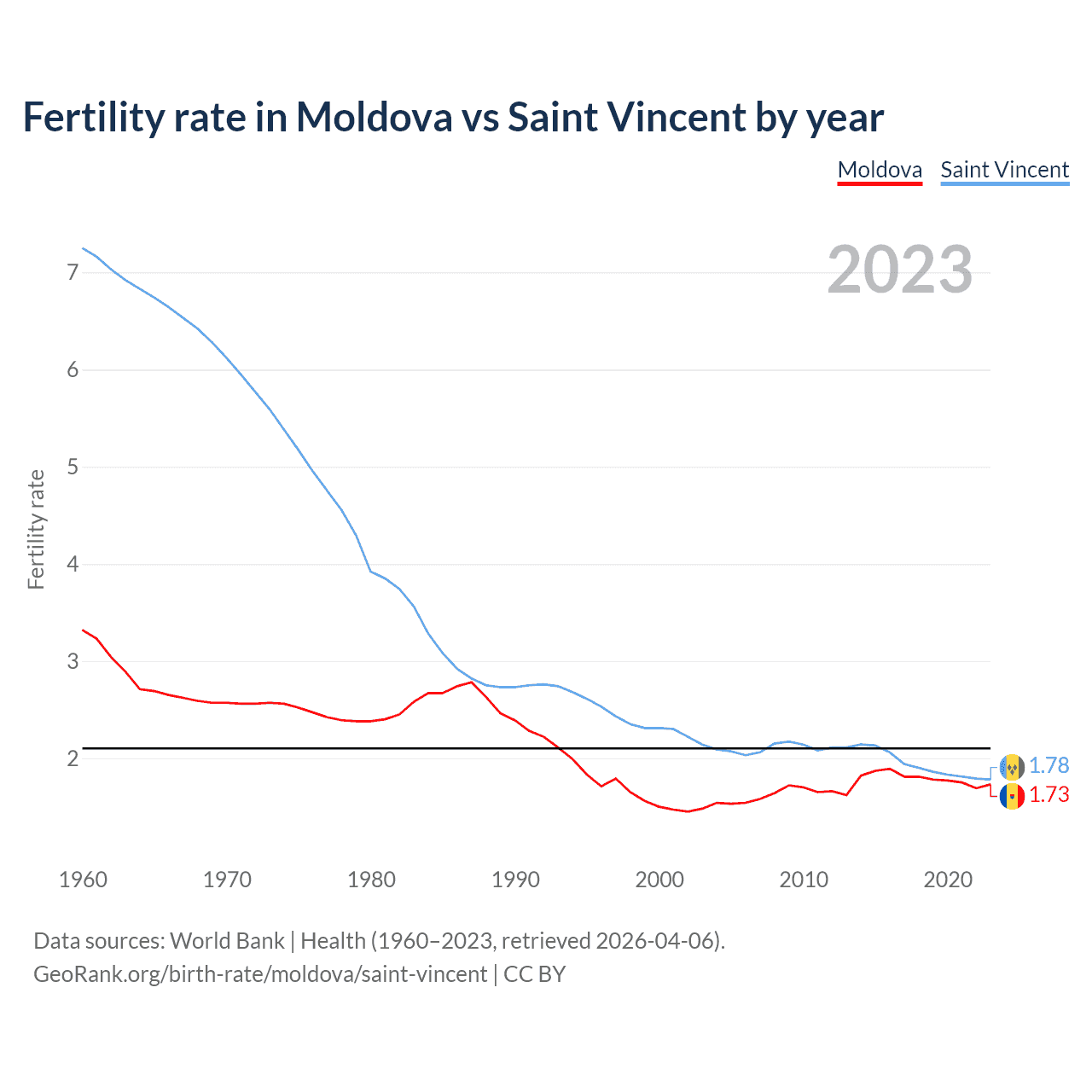 Fertility rate in Moldova vs Saint Vincent by year

Moldova Saint Vincent

2023

Fertility rate

7
6
5
4
3
2

1.78
1.73

1960 1970 1980 1990 2000 2010 2020

Data sources: World Bank | Health (1960–2023, retrieved 2026-04-06).
GeoRank.org/birth-rate/moldova/saint-vincent | CC BY